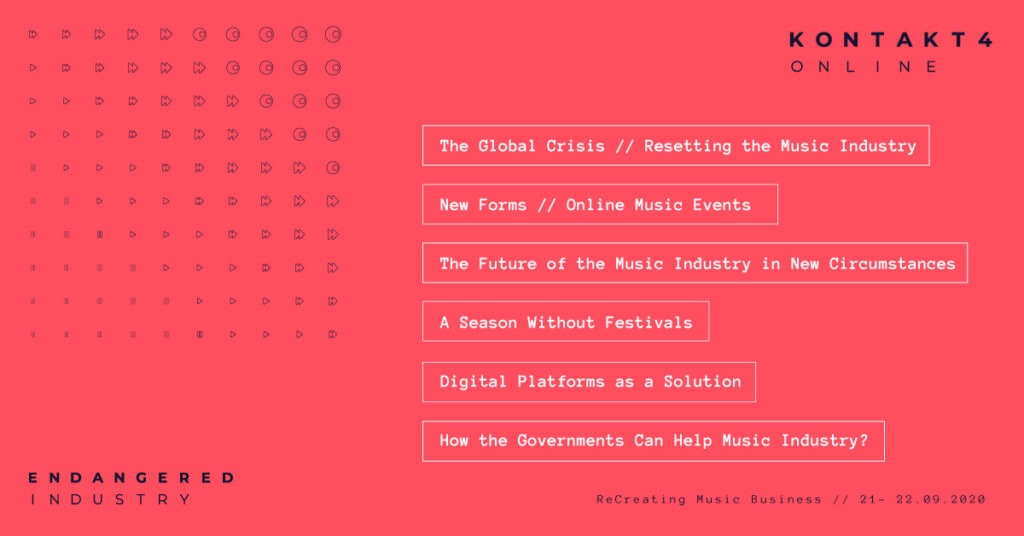 KONTAKT4
ONLINE

The Global Crisis // Resetting the Music Industry

New Forms // Online Music Events

The Future of the Music Industry in New Circumstances

A Season Without Festivals

Digital Platforms as a Solution

How the Governments Can Help Music Industry?

ENDANGERED
INDUSTRY

ReCreating Music Business // 21- 22.09.2020